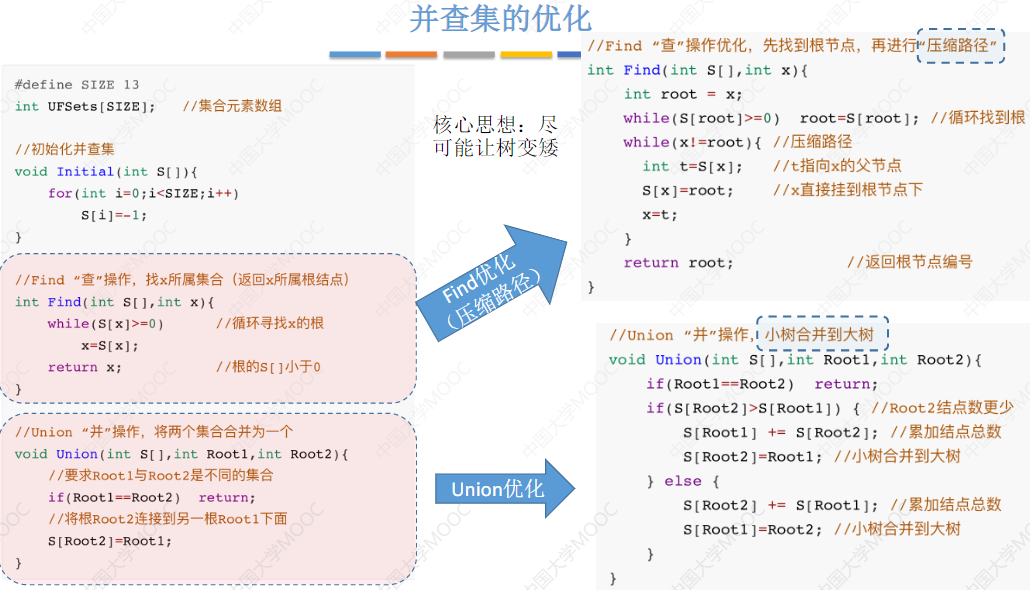 并查集的优化

#define SIZE 13
int UFSets[SIZE]; //集合元素数组

//初始化并查集
void Initial(int S[]){
    for(int i=0;i<SIZE;i++)
        S[i]=-1;
}

//Find “查”操作，找x所属集合（返回x所属根结点）
int Find(int S[],int x){
    while(S[x]>=0) //循环寻找x的根
        x=S[x];
    return x; //根的S[]小于0
}

//Union “并”操作，将两个集合合并为一个
void Union(int S[],int Root1,int Root2){
    //要求Root1与Root2是不同的集合
    if(Root1==Root2) return;
    //将根Root2连接到另一根Root1下面
    S[Root2]=Root1;
}

核心思想：尽可能让树变矮

Find优化（压缩路径）

Union优化

//Find “查”操作优化，先找到根节点，再进行“压缩路径”
int Find(int S[],int x){
    int root = x;
    while(S[root]>=0) root=S[root]; //循环找到根
    while(x!=root){ //压缩路径
        int t=S[x]; //t指向x的父节点
        S[x]=root; //x直接挂到根节点下
        x=t;
    }
    return root; //返回根节点编号
}

//Union “并”操作，小树合并到大树
void Union(int S[],int Root1,int Root2){
    if(Root1==Root2) return;
    if(S[Root2]>S[Root1]) { //Root2结点数更少
        S[Root1] += S[Root2]; //累加结点总数
        S[Root2]=Root1; //小树合并到大树
    } else {
        S[Root2] += S[Root1]; //累加结点总数
        S[Root1]=Root2; //小树合并到大树
    }
}

中国大学MOOC